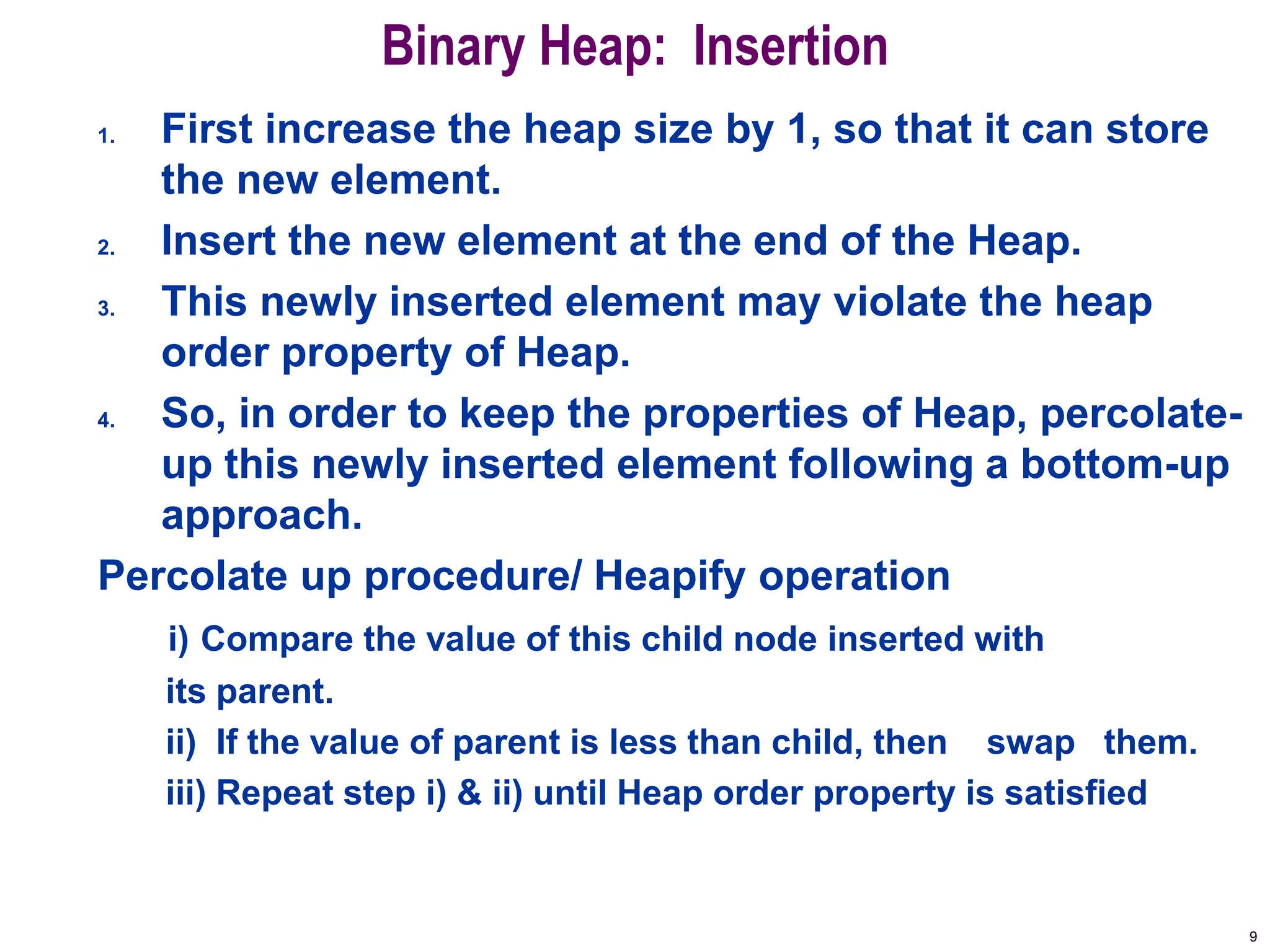 Binary Heap: Insertion

1. First increase the heap size by 1, so that it can store the new element.
2. Insert the new element at the end of the Heap.
3. This newly inserted element may violate the heap order property of Heap.
4. So, in order to keep the properties of Heap, percolate-up this newly inserted element following a bottom-up approach.

Percolate up procedure/ Heapify operation

i) Compare the value of this child node inserted with its parent.

ii) If the value of parent is less than child, then swap them.

iii) Repeat step i) & ii) until Heap order property is satisfied

9